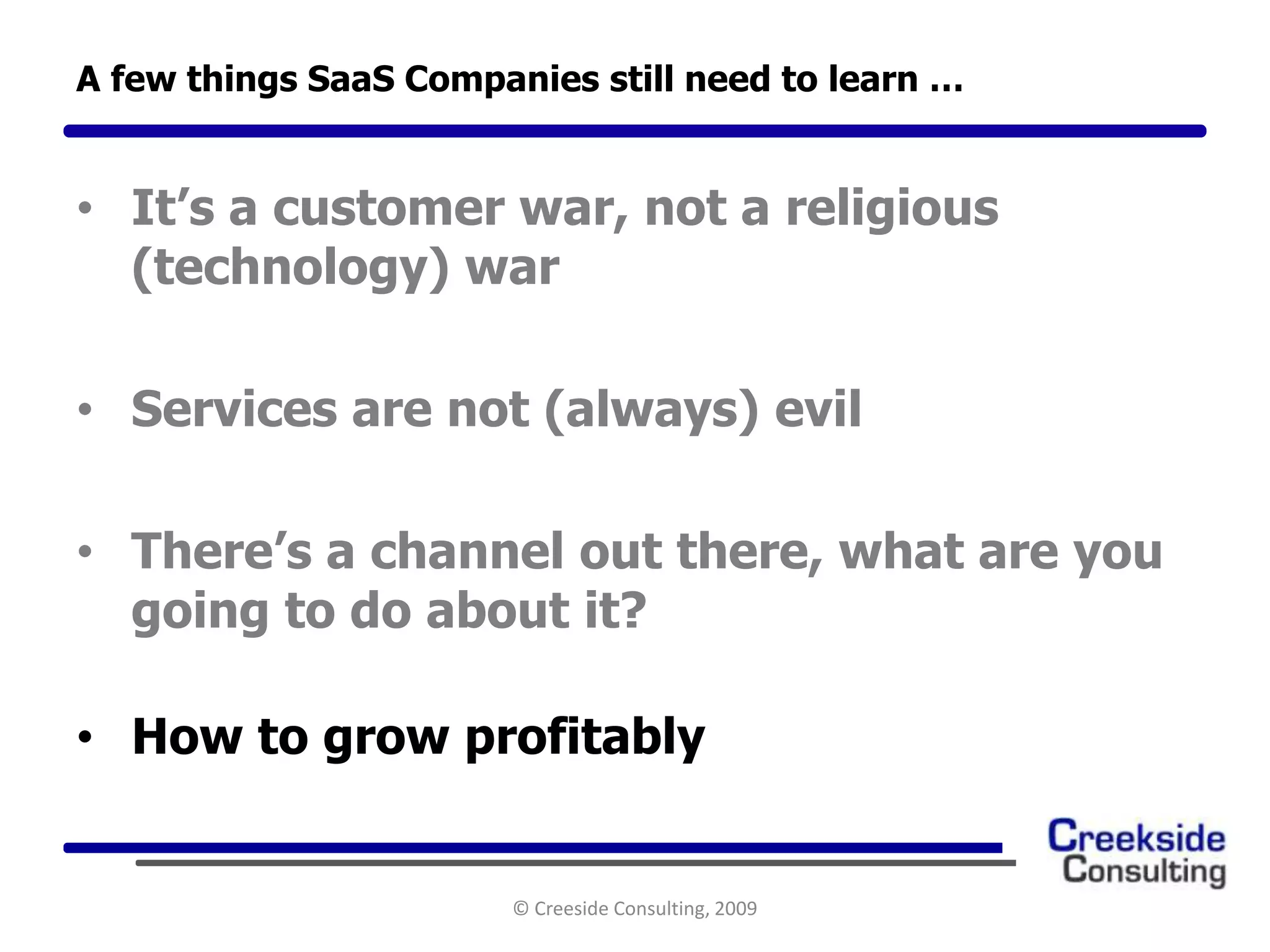 A few things SaaS Companies still need to learn …

• It’s a customer war, not a religious (technology) war

• Services are not (always) evil

• There’s a channel out there, what are you going to do about it?

• How to grow profitably

Creekside Consulting

© Creeside Consulting, 2009